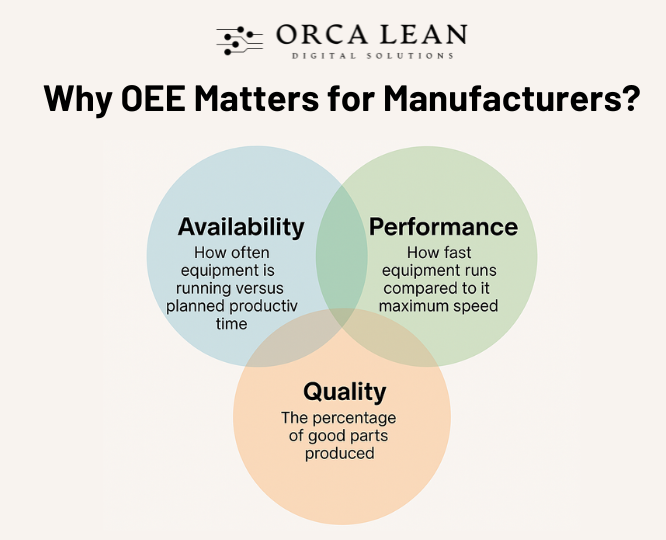 ORCA LEAN
DIGITAL SOLUTIONS

Why OEE Matters for Manufacturers?

Availability
How often equipment is running versus planned productiv time

Performance
How fast equipment runs compared to it maximum speed

Quality
The percentage of good parts produced